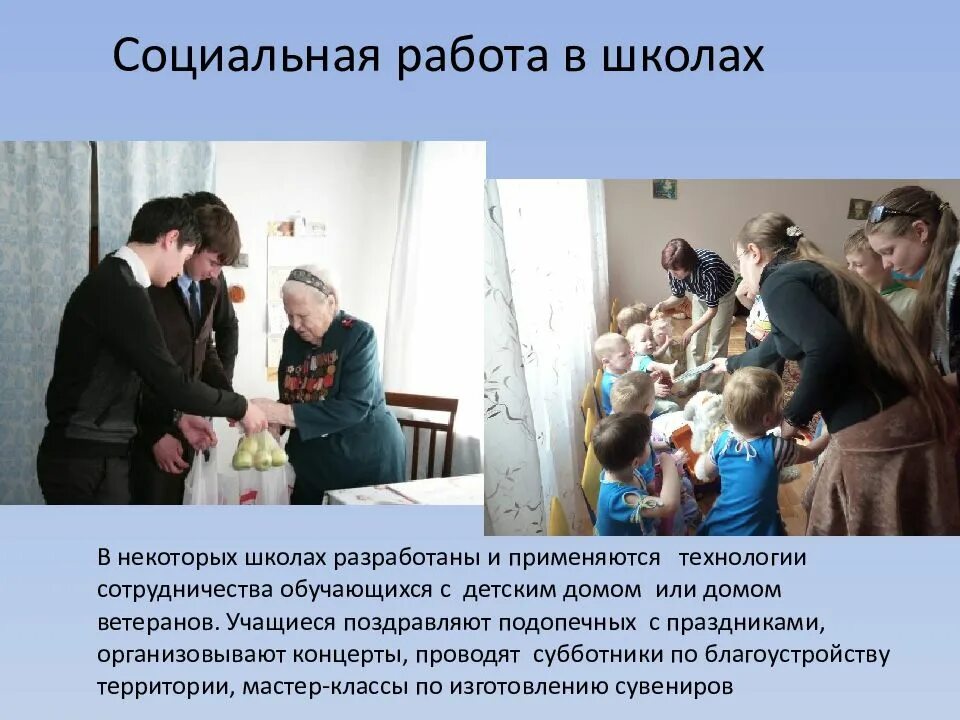 Социальная работа в школах

В некоторых школах разработаны и применяются технологии сотрудничества обучающихся с детским домом или домом ветеранов. Учащиеся поздравляют подопечных с праздниками, организовывают концерты, проводят субботники по благоустройству территории, мастер-классы по изготовлению сувениров